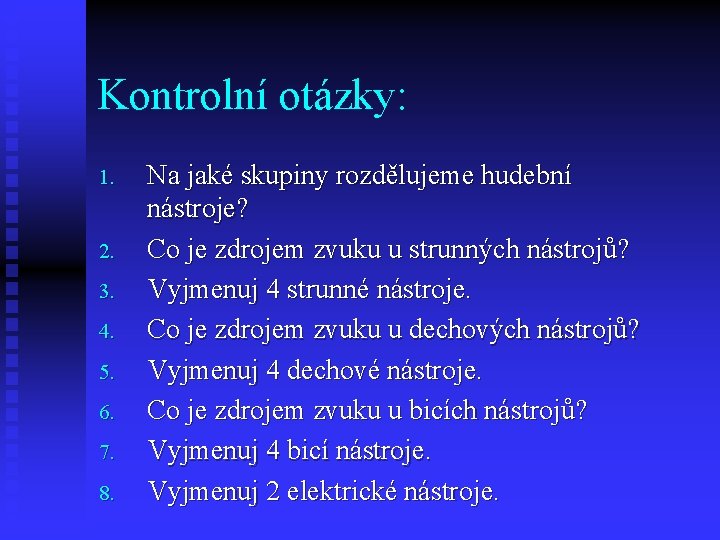 Kontrolní otázky:

1. Na jaké skupiny rozdělujeme hudební nástroje?
2. Co je zdrojem zvuku u strunných nástrojů?
3. Vyjmenuj 4 strunné nástroje.
4. Co je zdrojem zvuku u dechových nástrojů?
5. Vyjmenuj 4 dechové nástroje.
6. Co je zdrojem zvuku u bicích nástrojů?
7. Vyjmenuj 4 bicí nástroje.
8. Vyjmenuj 2 elektrické nástroje.